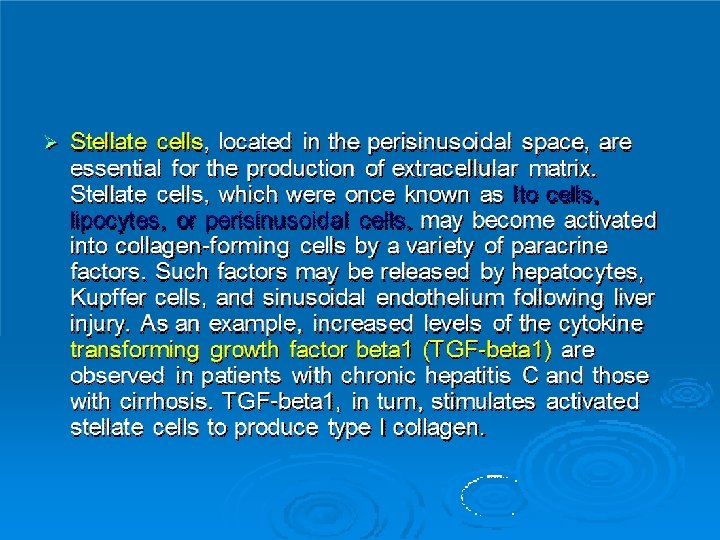 ➢ Stellate cells, located in the perisinusoidal space, are essential for the production of extracellular matrix. Stellate cells, which were once known as Ito cells, lipocytes, or perisinusoidal cells, may become activated into collagen-forming cells by a variety of paracrine factors. Such factors may be released by hepatocytes, Kupffer cells, and sinusoidal endothelium following liver injury. As an example, increased levels of the cytokine transforming growth factor beta1 (TGF-beta1) are observed in patients with chronic hepatitis C and those with cirrhosis. TGF-beta1, in turn, stimulates activated stellate cells to produce type I collagen.